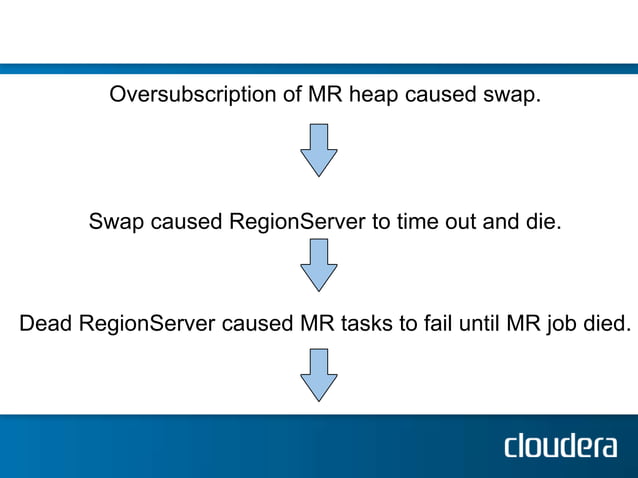 Oversubscription of MR heap caused swap.

Swap caused RegionServer to time out and die.

Dead RegionServer caused MR tasks to fail until MR job died.

cloudera